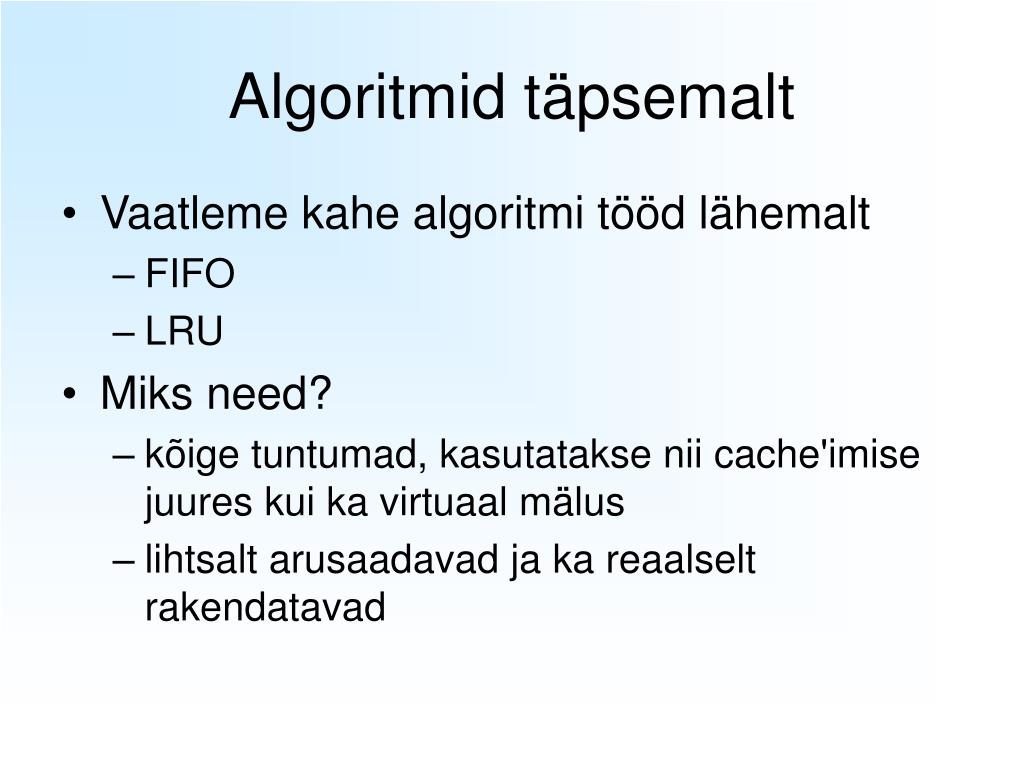 Algoritmid täpsemalt

• Vaatleme kahe algoritmi tööd lähemalt
– FIFO
– LRU
• Miks need?
– kõige tuntumad, kasutatakse nii cache'imise juures kui ka virtuaal mälus
– lihtsalt arusaadavad ja ka reaalselt rakendatavad